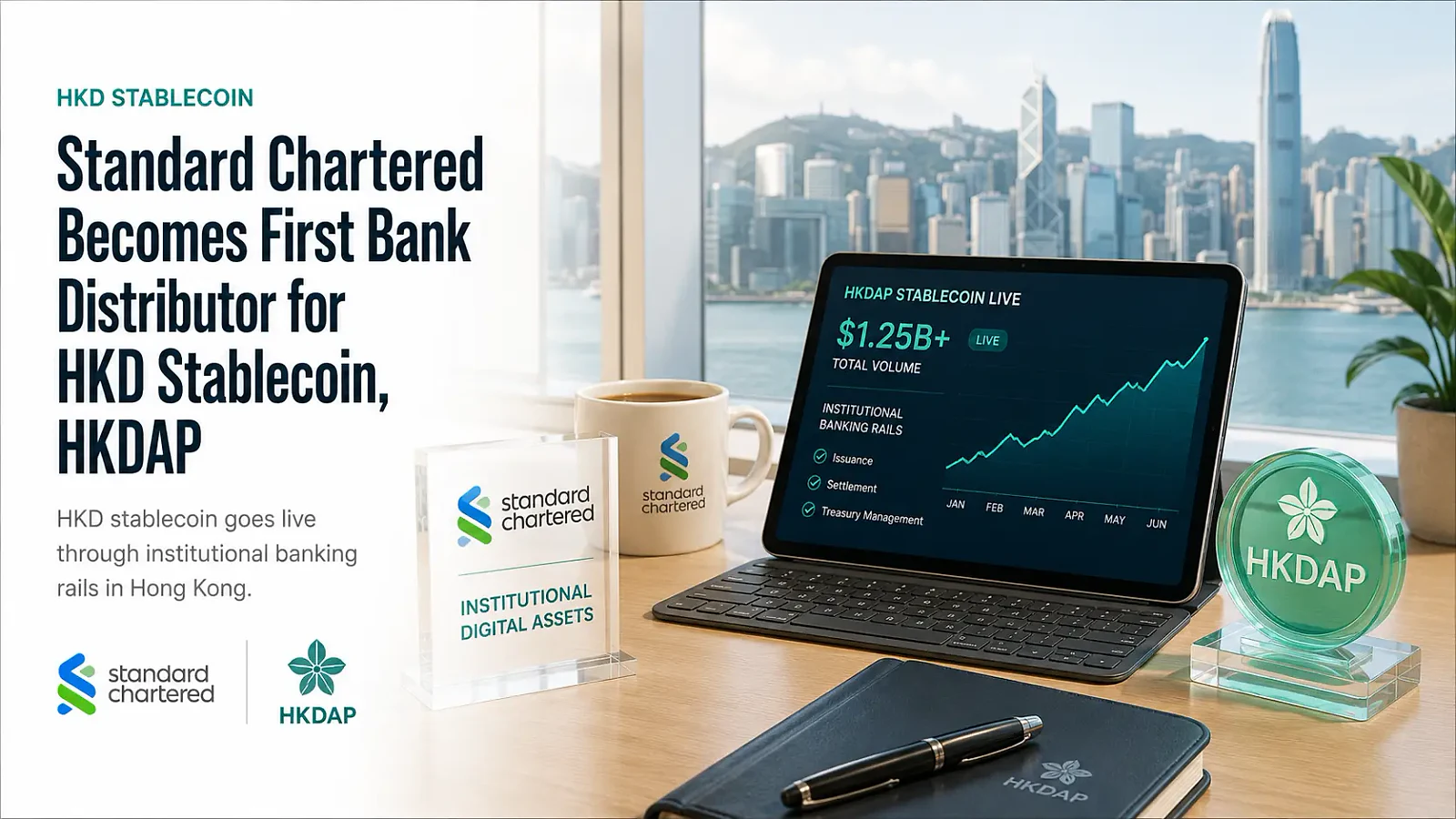 HKD STABLECOIN

Standard Chartered Becomes First Bank Distributor for HKD Stablecoin, HKDAP

HKD stablecoin goes live through institutional banking rails in Hong Kong.

standard chartered

HKDAP

standard chartered

INSTITUTIONAL DIGITAL ASSETS

standard chartered

HKDAP STABLECOIN LIVE

$1.25B+ LIVE

TOTAL VOLUME

INSTITUTIONAL BANKING RAILS

Issuance

Settlement

Treasury Management

JAN FEB MAR APR MAY JUN

HKDAP

HKDAP